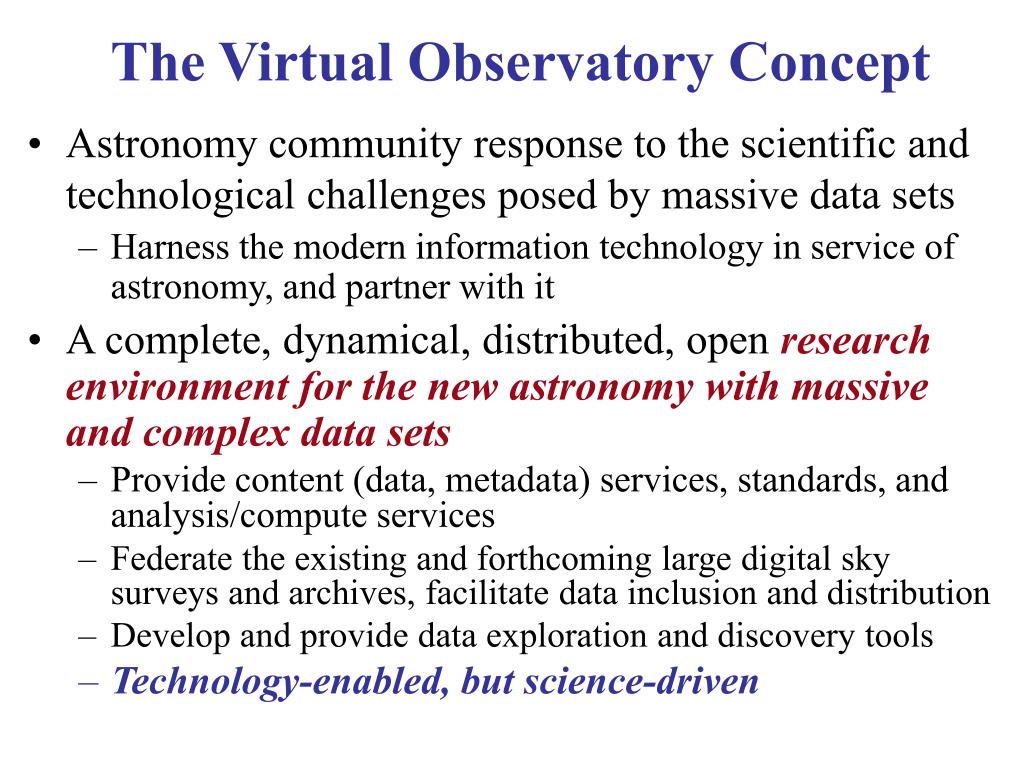 The Virtual Observatory Concept

• Astronomy community response to the scientific and technological challenges posed by massive data sets
 – Harness the modern information technology in service of astronomy, and partner with it
• A complete, dynamical, distributed, open research environment for the new astronomy with massive and complex data sets
 – Provide content (data, metadata) services, standards, and analysis/compute services
 – Federate the existing and forthcoming large digital sky surveys and archives, facilitate data inclusion and distribution
 – Develop and provide data exploration and discovery tools
 – Technology-enabled, but science-driven